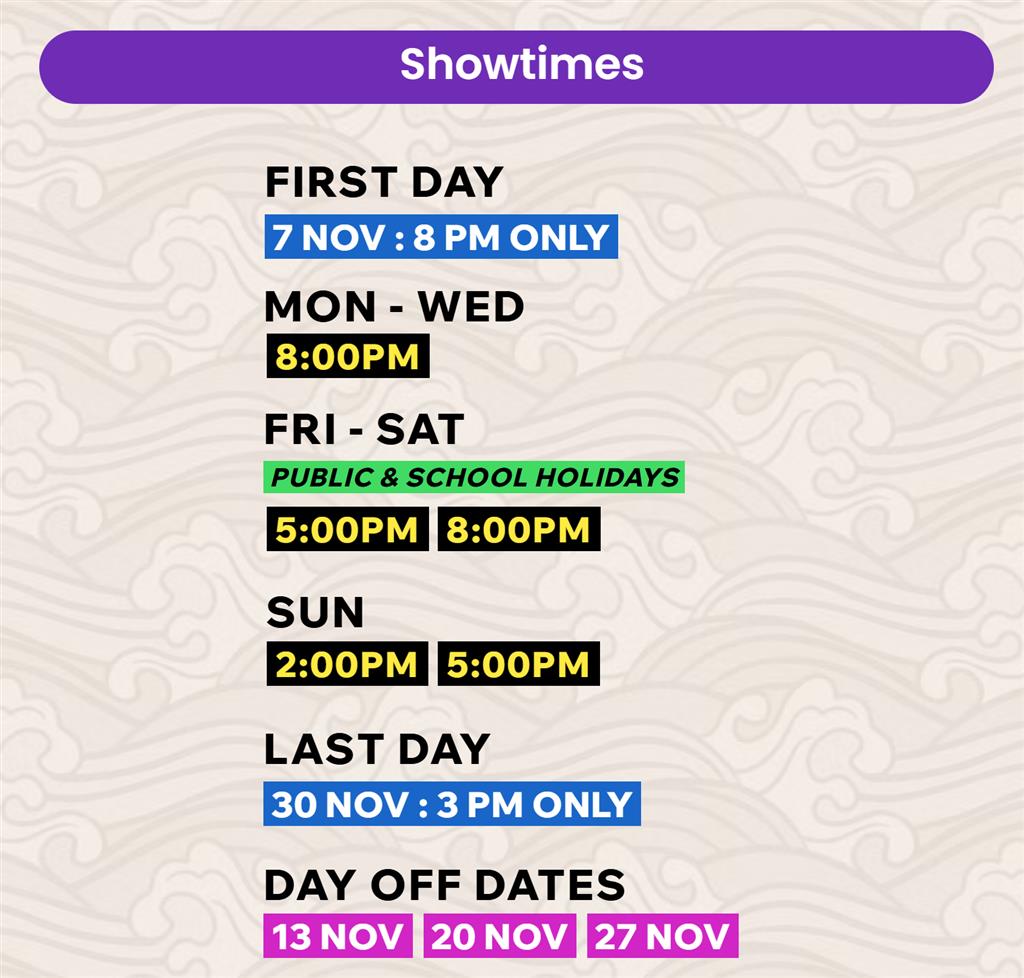 Showtimes

FIRST DAY
7 NOV : 8 PM ONLY

MON - WED
8:00PM

FRI - SAT
PUBLIC & SCHOOL HOLIDAYS
5:00PM 8:00PM

SUN
2:00PM 5:00PM

LAST DAY
30 NOV : 3 PM ONLY

DAY OFF DATES
13 NOV 20 NOV 27 NOV